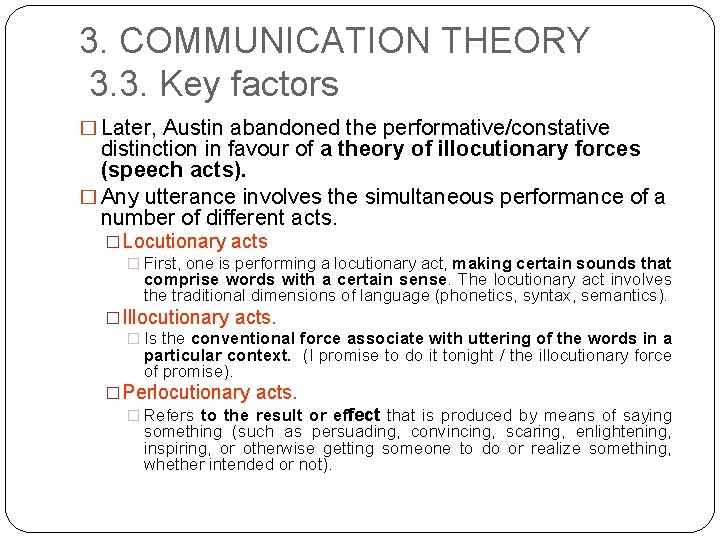 3. COMMUNICATION THEORY
3.3. Key factors

□ Later, Austin abandoned the performative/constative distinction in favour of a theory of illocutionary forces (speech acts).

□ Any utterance involves the simultaneous performance of a number of different acts.

□ Locutionary acts

□ First, one is performing a locutionary act, making certain sounds that comprise words with a certain sense. The locutionary act involves the traditional dimensions of language (phonetics, syntax, semantics).

□ Illocutionary acts.

□ Is the conventional force associate with uttering of the words in a particular context. (I promise to do it tonight / the illocutionary force of promise).

□ Perlocutionary acts.

□ Refers to the result or effect that is produced by means of saying something (such as persuading, convincing, scaring, enlightening, inspiring, or otherwise getting someone to do or realize something, whether intended or not).